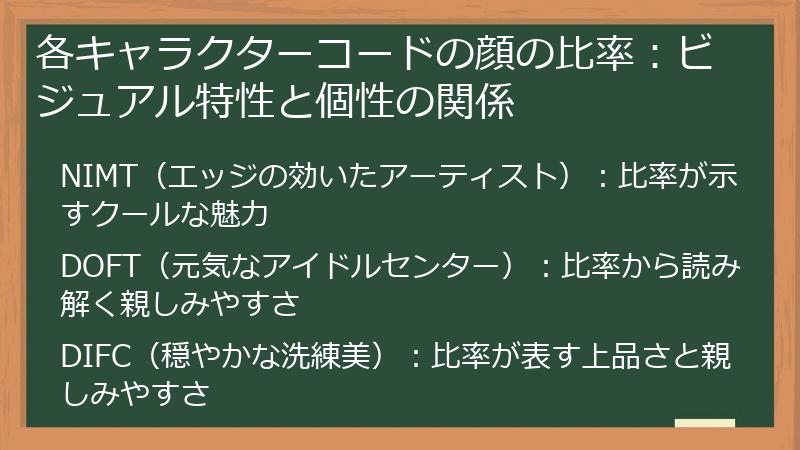 各キャラクターコードの顔の比率：ビジュアル特性と個性の関係

NIMT（エッジの効いたアーティスト）：比率が示すクールな魅力

DOFT（元気なアイドルセンター）：比率から読み解く親しみやすさ

DIFC（穏やかな洗練美）：比率が表す上品さと親しみやすさ